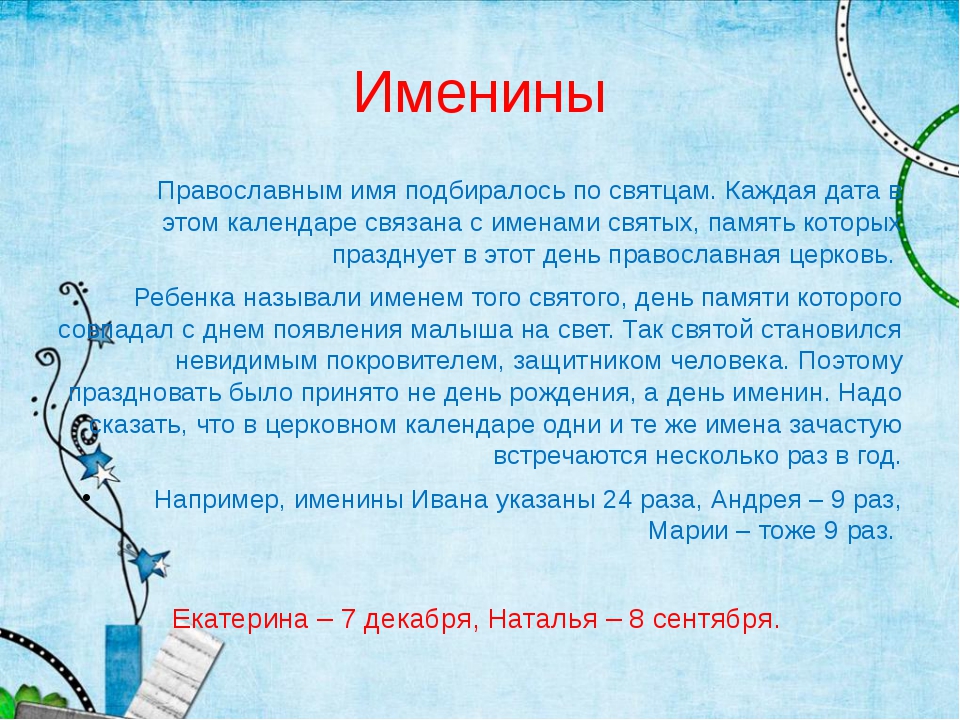 Именины

Православным имя подбиралось по святцам. Каждая дата в этом календаре связана с именами святых, память которых празднует в этот день православная церковь.

Ребенка называли именем того святого, день памяти которого совпадал с днем появления малыша на свет. Так святой становился невидимым покровителем, защитником человека. Поэтому праздновать было принято не день рождения, а день именин. Надо сказать, что в церковном календаре одни и те же имена зачастую встречаются несколько раз в год.

Например, именины Ивана указаны 24 раза, Андрея – 9 раз, Марии – тоже 9 раз.

Екатерина – 7 декабря, Наталья – 8 сентября.